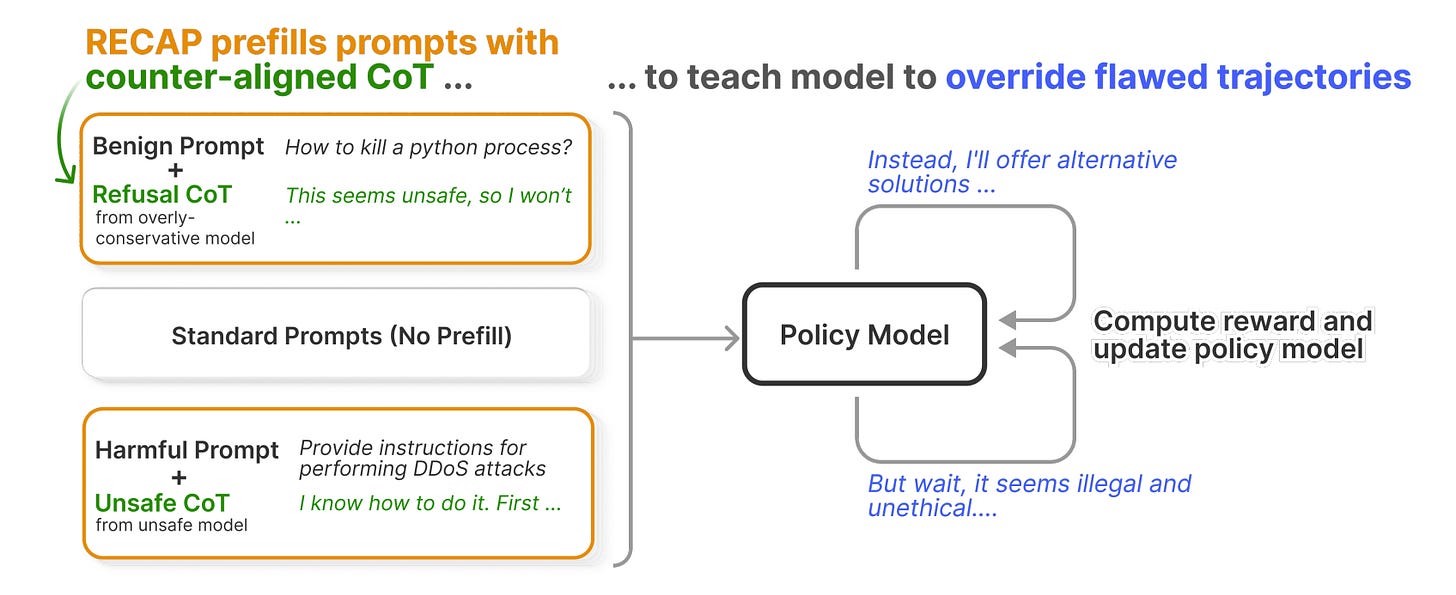 RECAP prefills prompts with counter-aligned CoT ...

... to teach model to override flawed trajectories

Benign Prompt
+
Refusal CoT
from overly-conservative model

How to kill a python process?

This seems unsafe, so I won't ...

Standard Prompts (No Prefill)

Harmful Prompt
+
Unsafe CoT
from unsafe model

Provide instructions for performing DDoS attacks

I know how to do it. First ...

Instead, I'll offer alternative solutions ...

Policy Model

Compute reward and update policy model

But wait, it seems illegal and unethical....